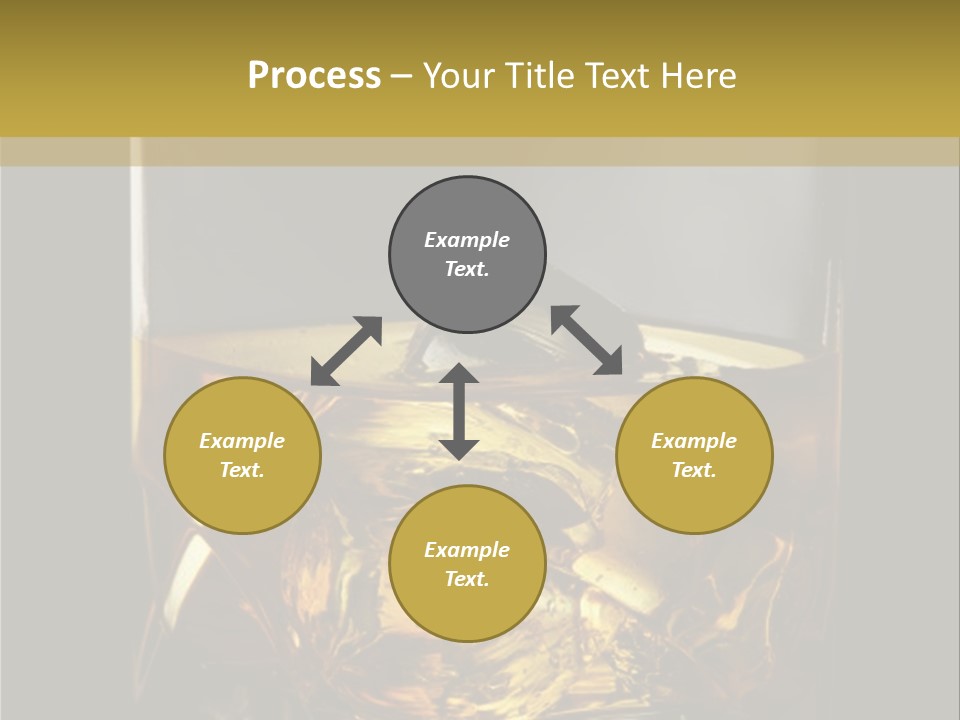 Process – Your Title Text Here

Example Text.

Example Text.

Example Text.

Example Text.